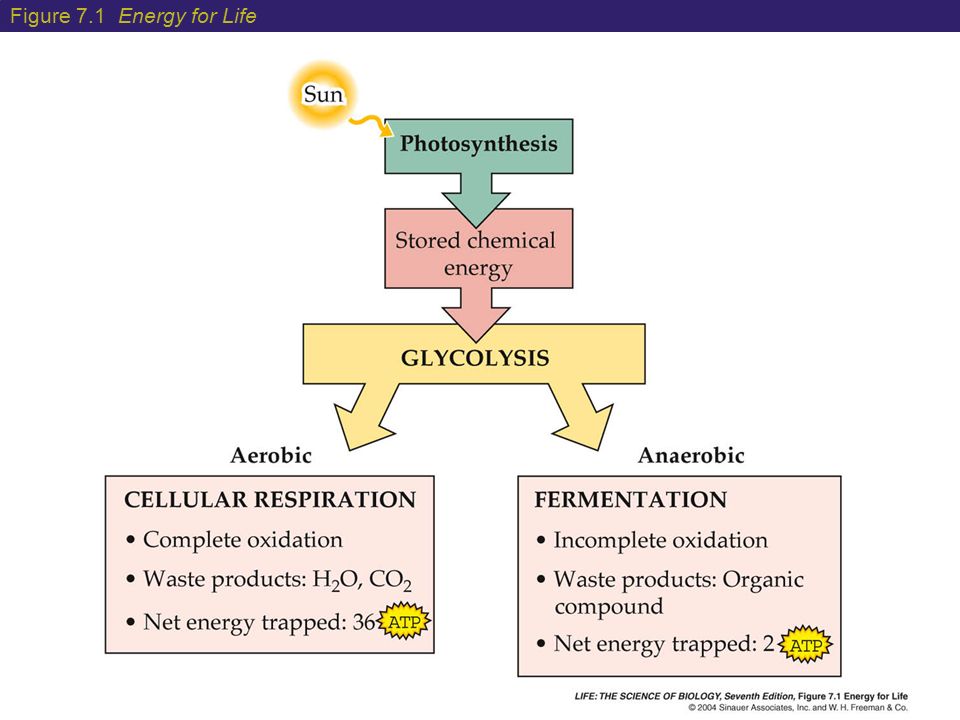 Figure 7.1 Energy for Life

Sun

Photosynthesis

Stored chemical energy

GLYCOLYSIS

Aerobic

CELLULAR RESPIRATION
• Complete oxidation
• Waste products: $H_2O$, $CO_2$
• Net energy trapped: 36 ATP

Anaerobic

FERMENTATION
• Incomplete oxidation
• Waste products: Organic compound
• Net energy trapped: 2 ATP

LIFE: THE SCIENCE OF BIOLOGY, Seventh Edition, Figure 7.1 Energy for Life
© 2004 Sinauer Associates, Inc. and W. H. Freeman & Co.